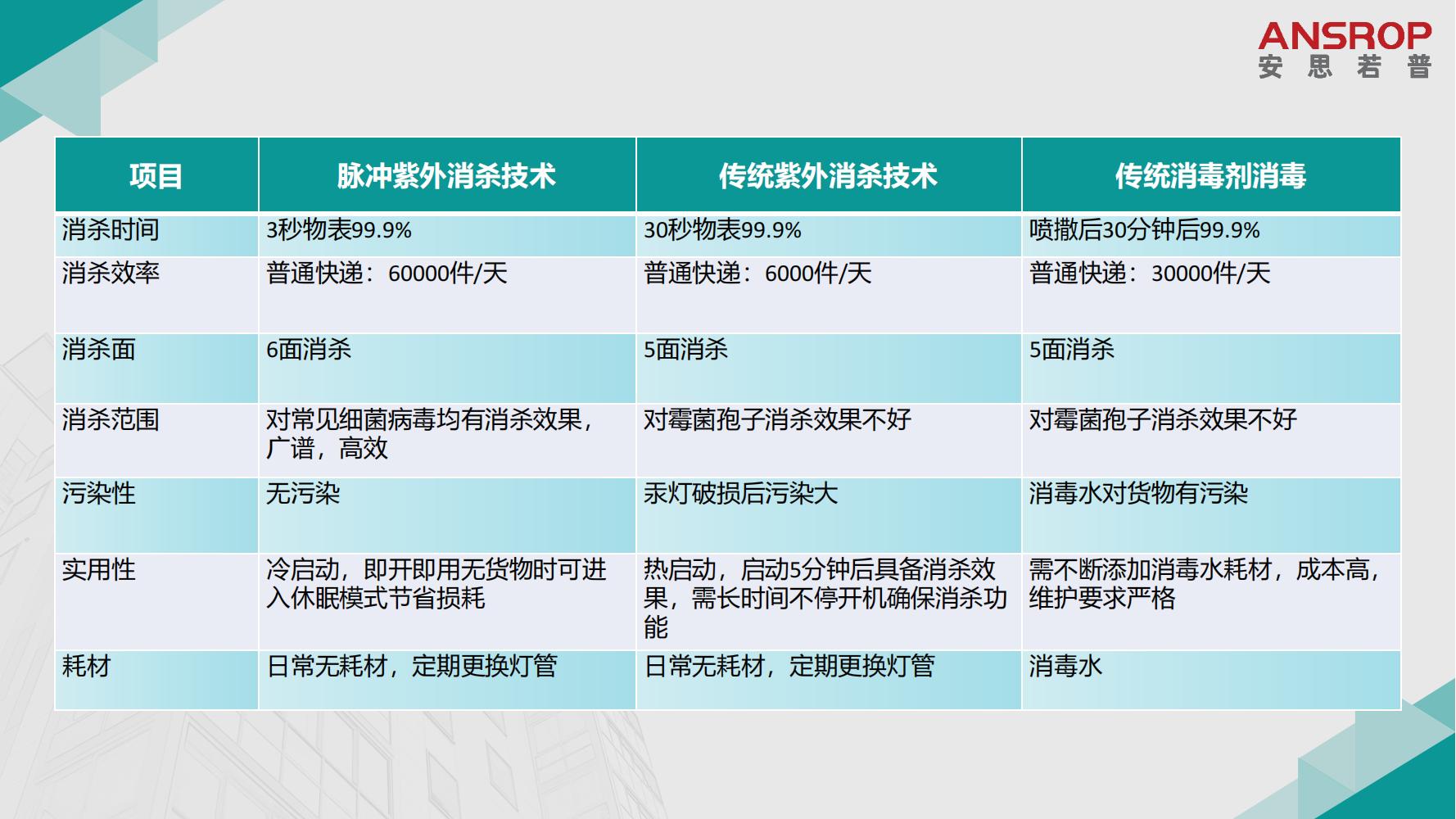 ANSROP
安 思 若 普

| 项目 | 脉冲紫外消杀技术 | 传统紫外消杀技术 | 传统消毒剂消毒 |
|---|---|---|---|
| 消杀时间 | 3秒物表99.9% | 30秒物表99.9% | 喷撒后30分钟后99.9% |
| 消杀效率 | 普通快递：60000件/天 | 普通快递：6000件/天 | 普通快递：30000件/天 |
| 消杀面 | 6面消杀 | 5面消杀 | 5面消杀 |
| 消杀范围 | 对常见细菌病毒均有消杀效果，广谱，高效 | 对霉菌孢子消杀效果不好 | 对霉菌孢子消杀效果不好 |
| 污染性 | 无污染 | 汞灯破损后污染大 | 消毒水对货物有污染 |
| 实用性 | 冷启动，即开即用无货物时可进入休眠模式节省损耗 | 热启动，启动5分钟后具备消杀效果，需长时间不停开机确保消杀功能 | 需不断添加消毒水耗材，成本高，维护要求严格 |
| 耗材 | 日常无耗材，定期更换灯管 | 日常无耗材，定期更换灯管 | 消毒水 |